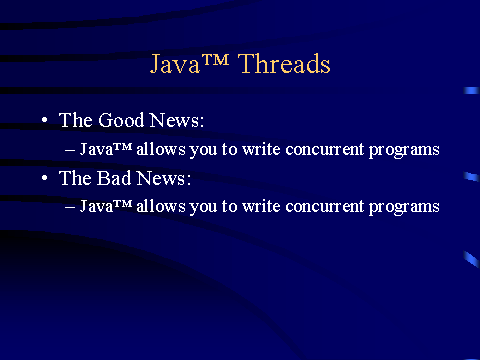 Java™ Threads

• The Good News:
– Java™ allows you to write concurrent programs
• The Bad News:
– Java™ allows you to write concurrent programs